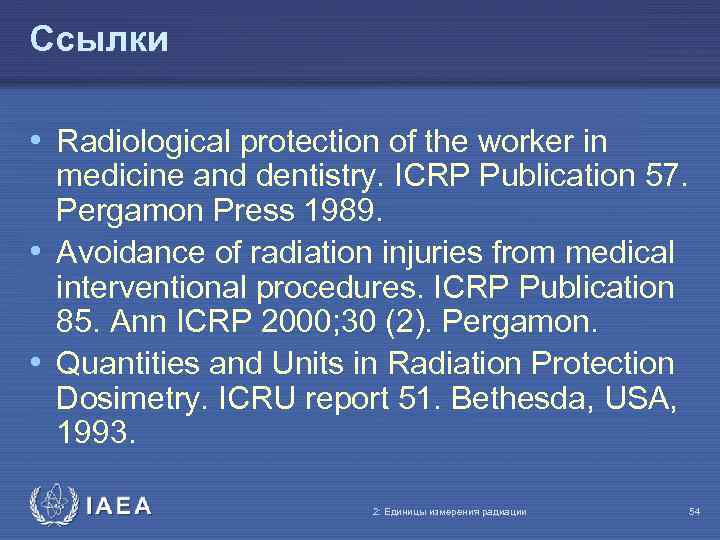 Ссылки

• Radiological protection of the worker in medicine and dentistry. ICRP Publication 57. Pergamon Press 1989.

• Avoidance of radiation injuries from medical interventional procedures. ICRP Publication 85. Ann ICRP 2000;30 (2). Pergamon.

• Quantities and Units in Radiation Protection Dosimetry. ICRU report 51. Bethesda, USA, 1993.

IAEA

2: Единицы измерения радиации

54